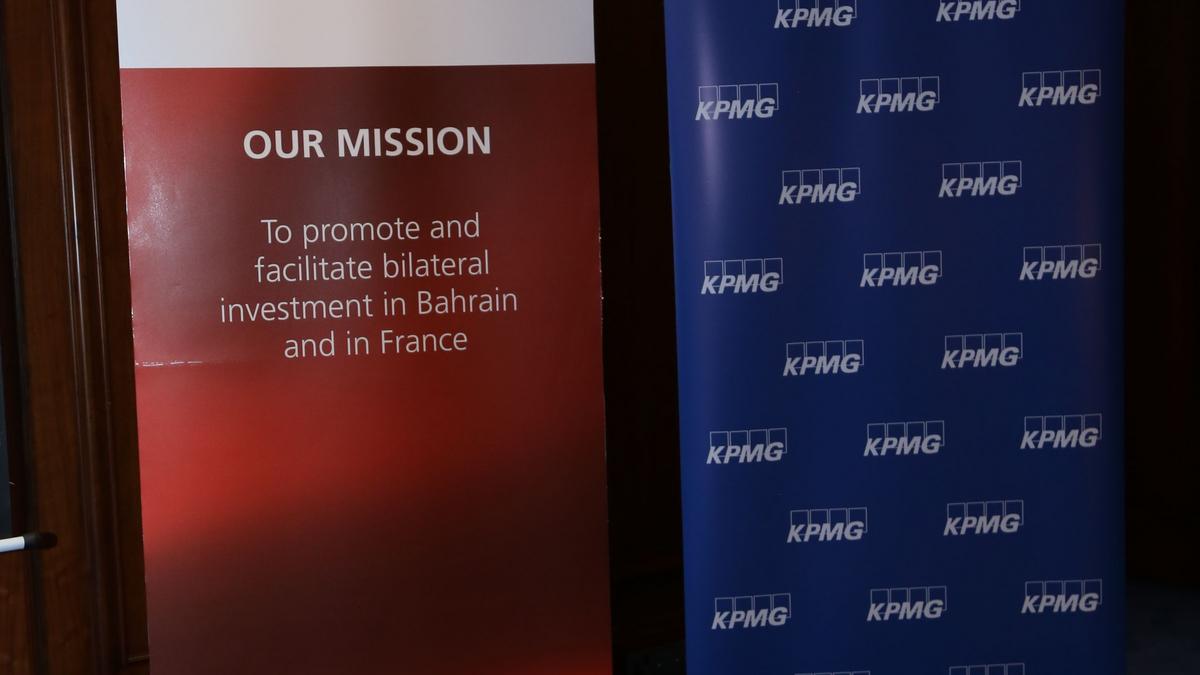 OUR MISSION

To promote and facilitate bilateral investment in Bahrain and in France

KPMG KPMG
KPMG KPMG KPMG
KPMG KPMG
KPMG KPMG KPMG
KPMG KPMG
KPMG KPMG KPMG
KPMG KPMG
KPMG KPMG KPMG